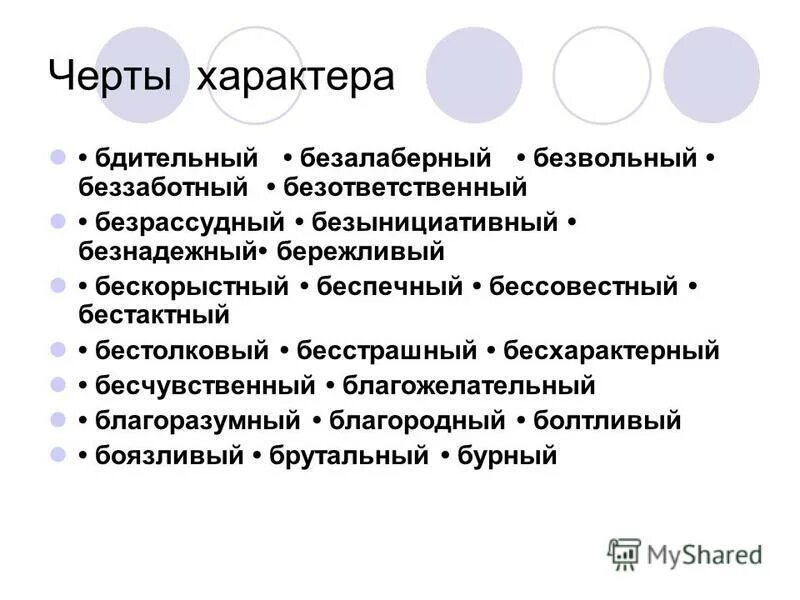 Черты характера

• бдительный • безалаберный • безвольный • беззаботный • безответственный

• безрассудный • безынициативный • безнадежный• бережливый

• бескорыстный • беспечный • бессовестный • бестактный

• бестолковый • бесстрашный • бесхарактерный

• бесчувственный • благожелательный

• благоразумный • благородный • болтливый

• боязливый • брутальный • бурный

MyShared